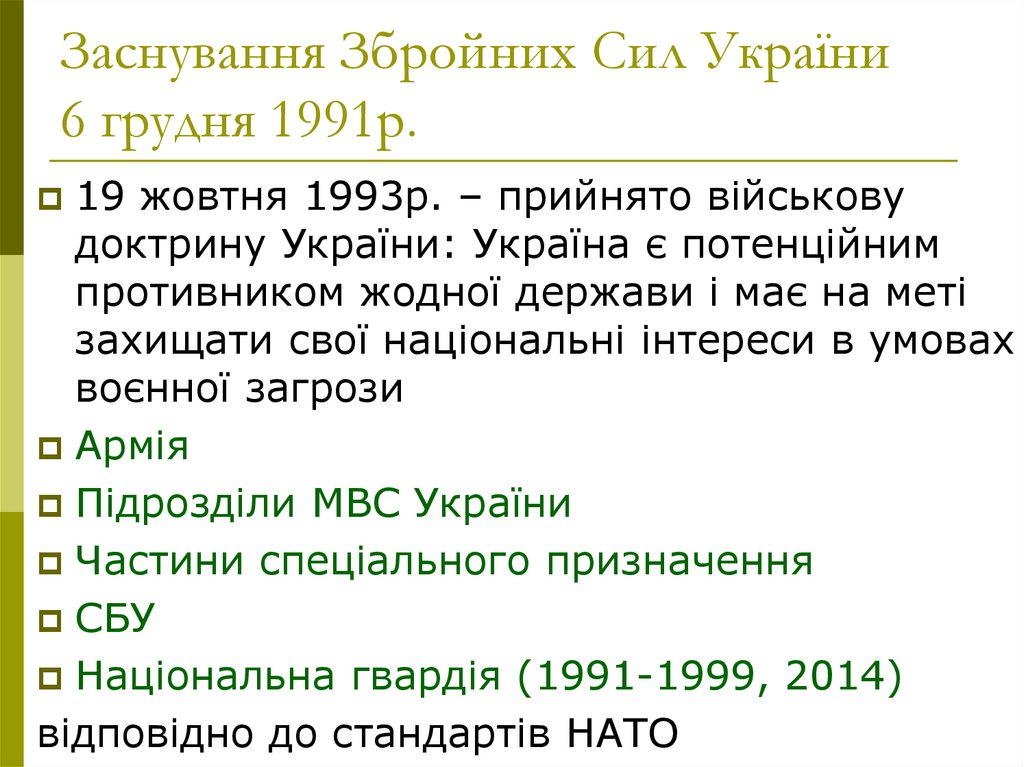 Заснування Збройних Сил України 6 грудня 1991р.

19 жовтня 1993р. – прийнято військову доктрину України: Україна є потенційним противником жодної держави і має на меті захищати свої національні інтереси в умовах воєнної загрози

Армія

Підрозділи МВС України

Частини спеціального призначення

СБУ

Національна гвардія (1991-1999, 2014)

відповідно до стандартів НАТО